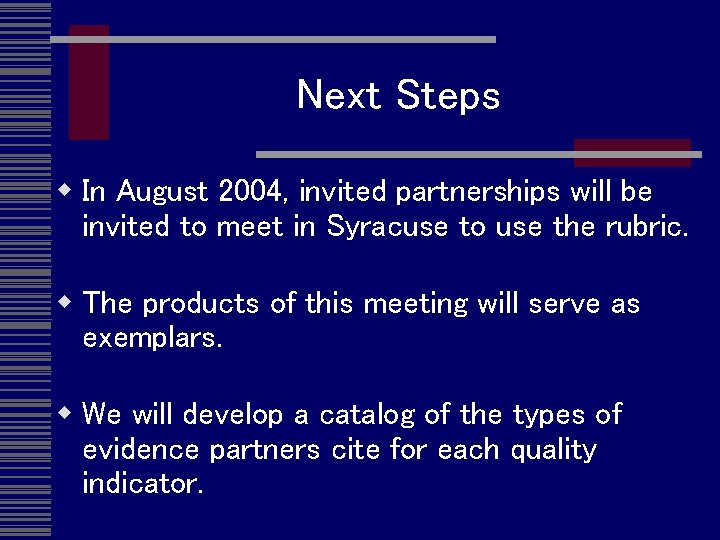 Next Steps

In August 2004, invited partnerships will be invited to meet in Syracuse to use the rubric.

The products of this meeting will serve as exemplars.

We will develop a catalog of the types of evidence partners cite for each quality indicator.